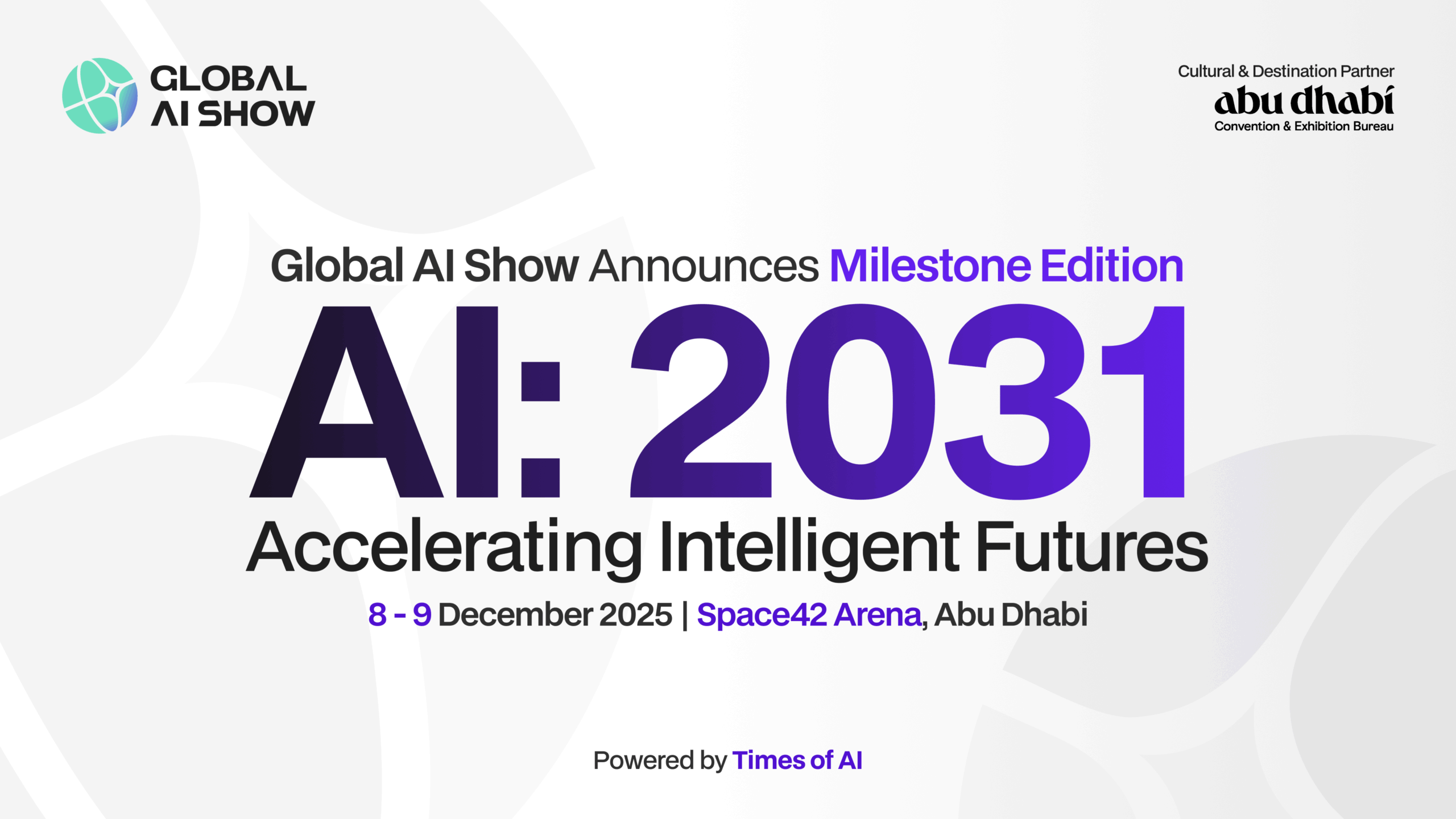 GLOBAL AI SHOW

Cultural & Destination Partner
abu dhabi
Convention & Exhibition Bureau

Global AI Show Announces Milestone Edition

AI: 2031

Accelerating Intelligent Futures

8 - 9 December 2025 | Space42 Arena, Abu Dhabi

Powered by Times of AI